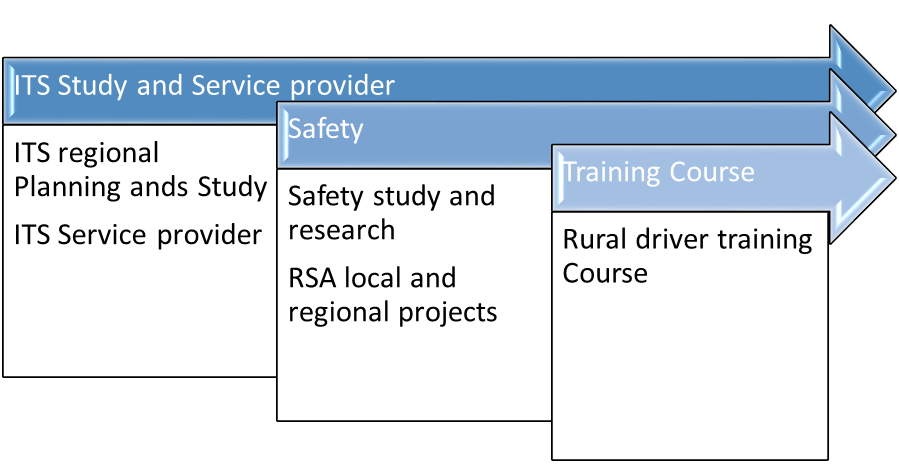 ITS Study and Service provider

ITS regional Planning ands Study

ITS Service provider

Safety

Safety study and research

RSA local and regional projects

Training Course

Rural driver training Course